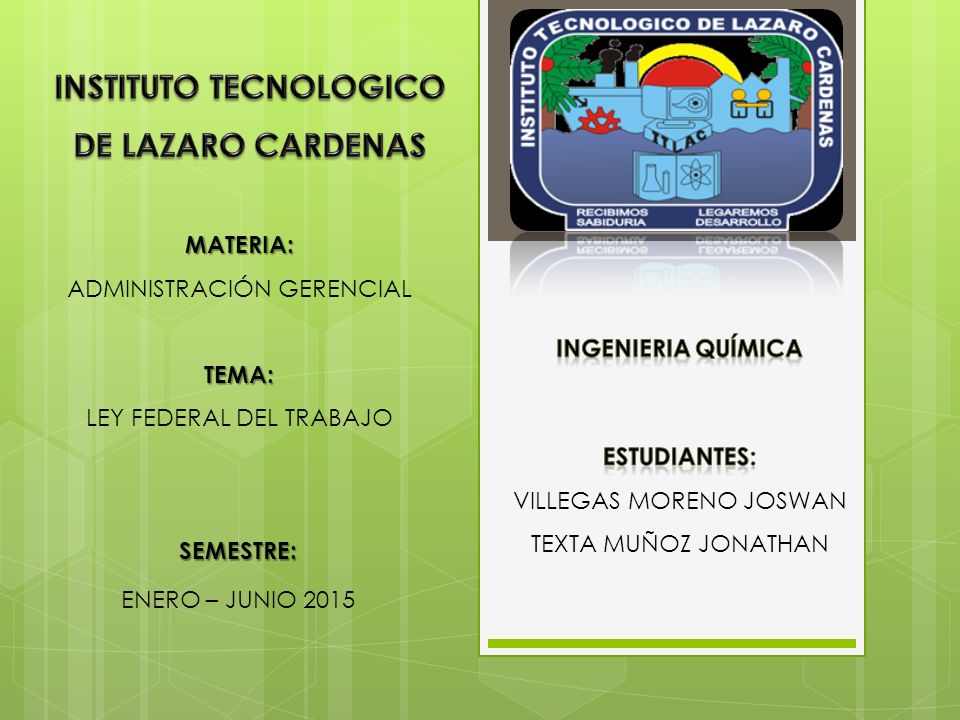 INSTITUTO TECNOLOGICO DE LAZARO CARDENAS

MATERIA:
ADMINISTRACIÓN GERENCIAL

TEMA:
LEY FEDERAL DEL TRABAJO

SEMESTRE:
ENERO – JUNIO 2015

INSTITUTO TECNOLOGICO DE LAZARO CARDENAS
ITLAC
RECIBIMOS SABIDURIA
LEGAREMOS DESARROLLO

INGENIERIA QUÍMICA

ESTUDIANTES:
VILLEGAS MORENO JOSWAN
TEXTA MUÑOZ JONATHAN